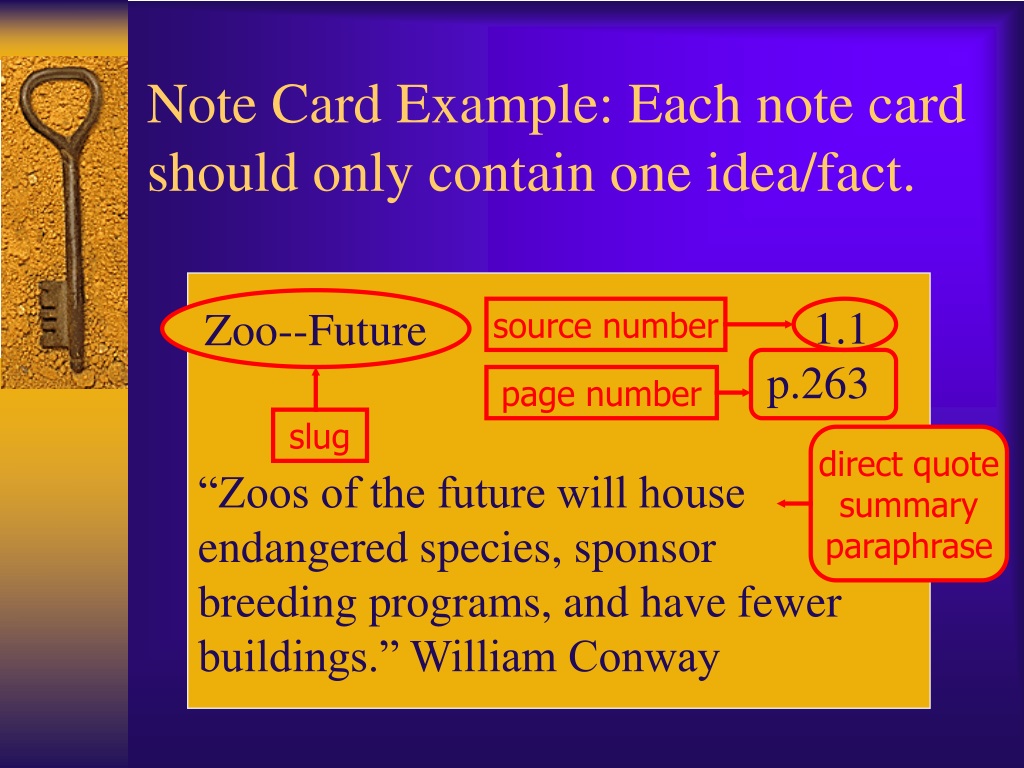 Note Card Example: Each note card should only contain one idea/fact.

Zoo--Future

source number

1.1

page number

p.263

slug

direct quote
summary
paraphrase

“Zoos of the future will house endangered species, sponsor breeding programs, and have fewer buildings.” William Conway